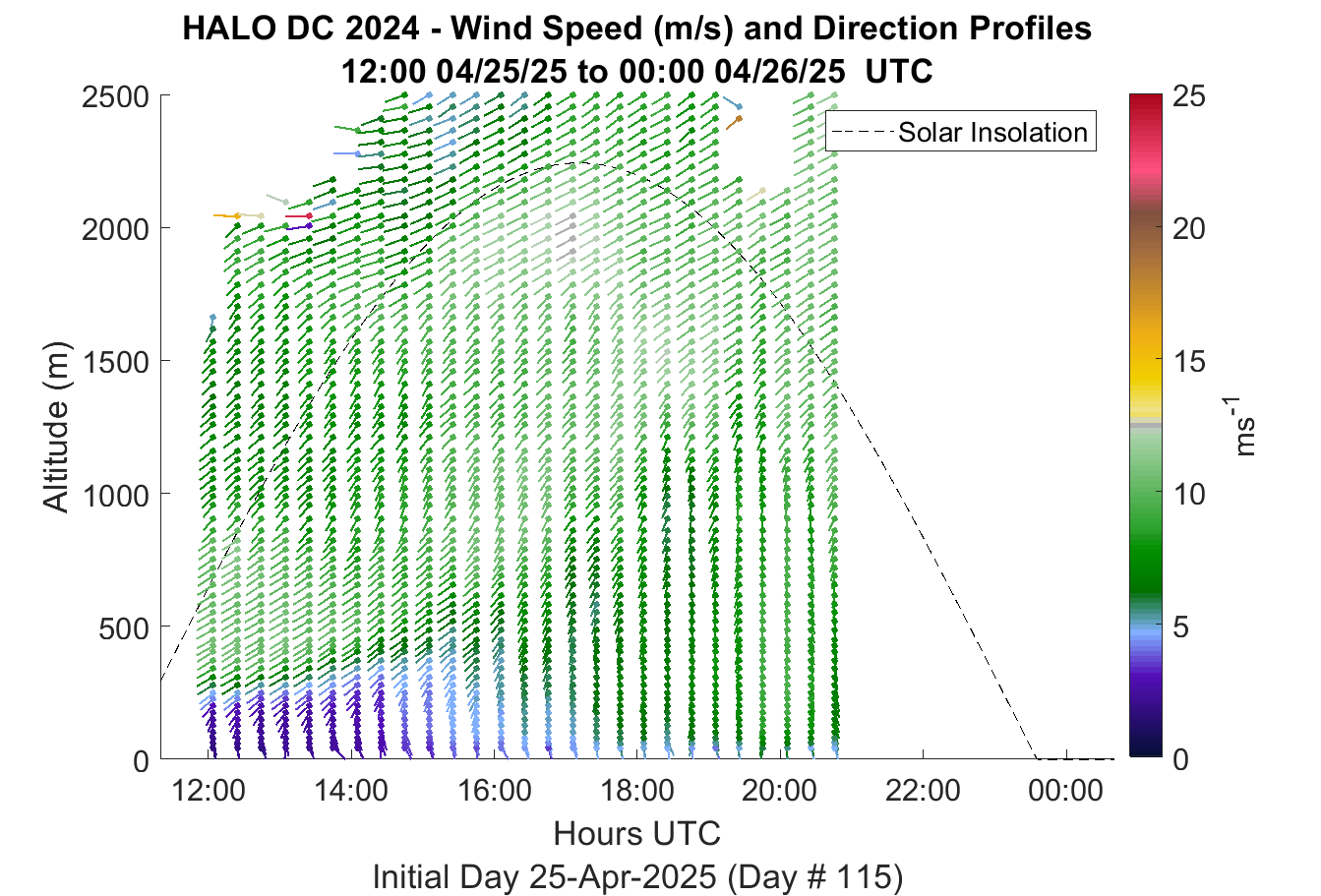 HALO DC 2024 - Wind Speed (m/s) and Direction Profiles
12:00 04/25/25 to 00:00 04/26/25 UTC

Solar Insolation

Altitude (m)

2500
2000
1500
1000
500
0

12:00
14:00
16:00
18:00
20:00
22:00
00:00

Hours UTC

Initial Day 25-Apr-2025 (Day # 115)

25
20
15
10
5
0

$ms^{-1}$